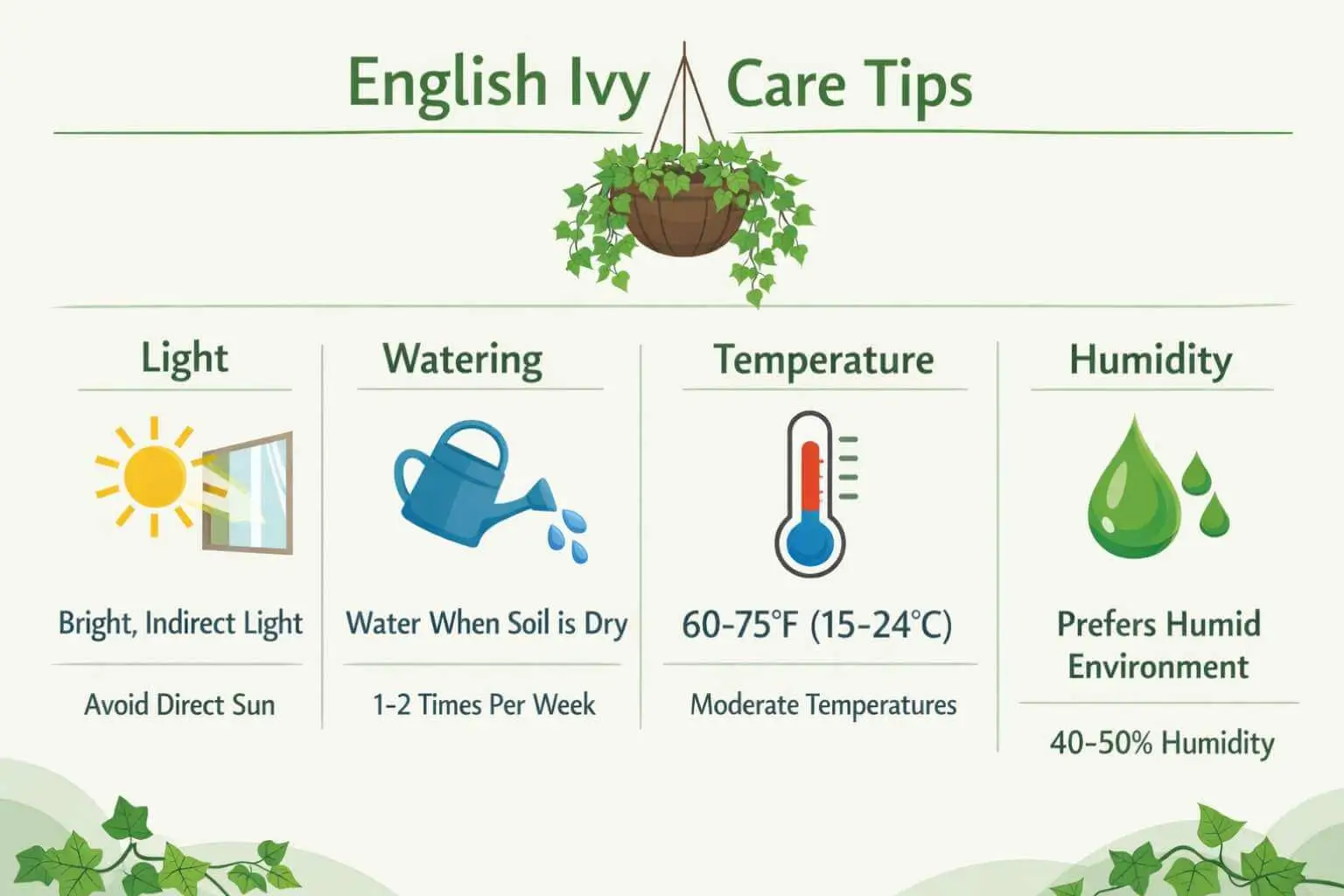 English Ivy Care Tips

Light

Bright, Indirect Light

Avoid Direct Sun

Watering

Water When Soil is Dry

1-2 Times Per Week

Temperature

60-75°F (15-24°C)

Moderate Temperatures

Humidity

Prefers Humid Environment

40-50% Humidity